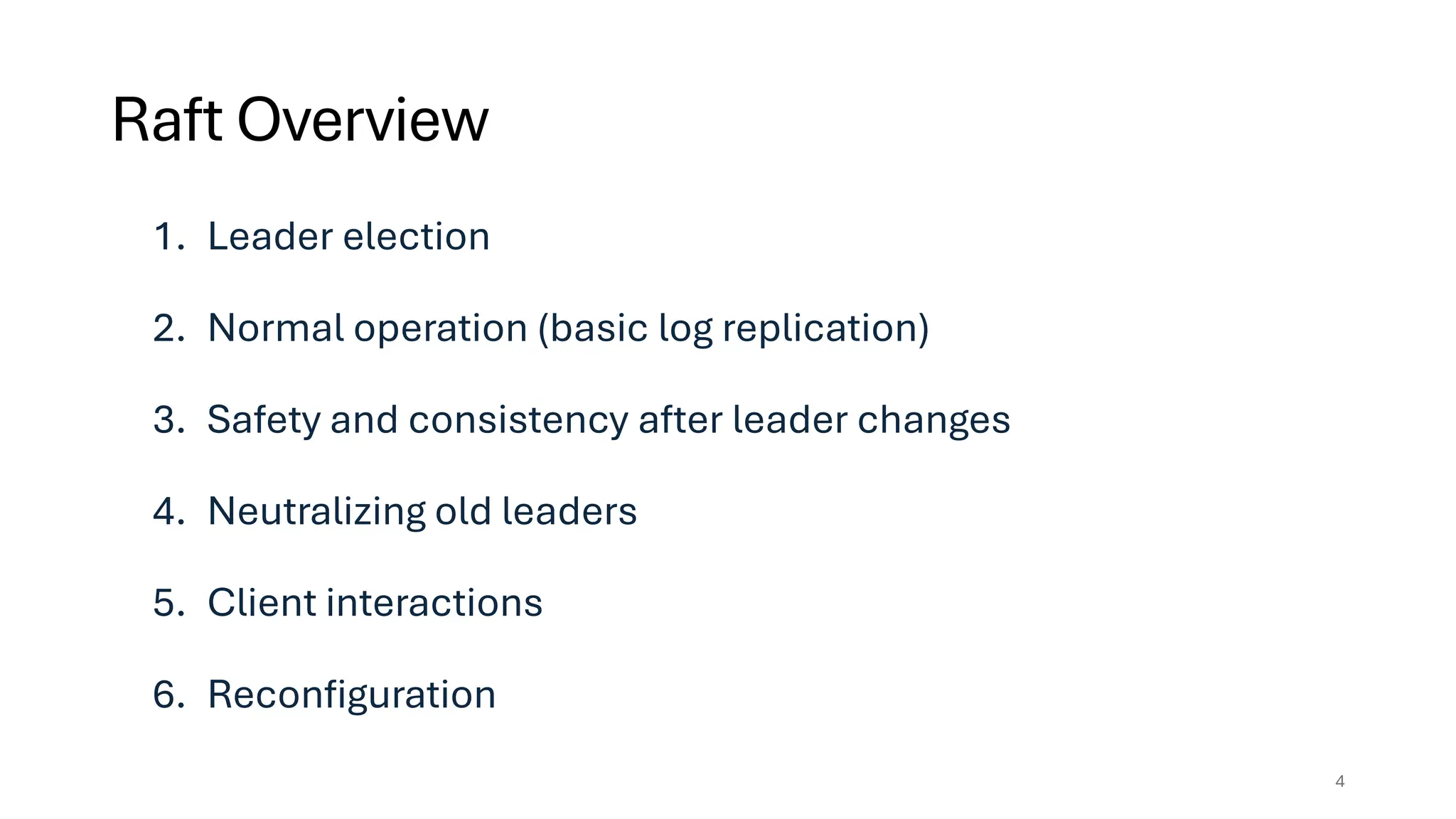 Raft Overview

1. Leader election

2. Normal operation (basic log replication)

3. Safety and consistency after leader changes

4. Neutralizing old leaders

5. Client interactions

6. Reconfiguration

4